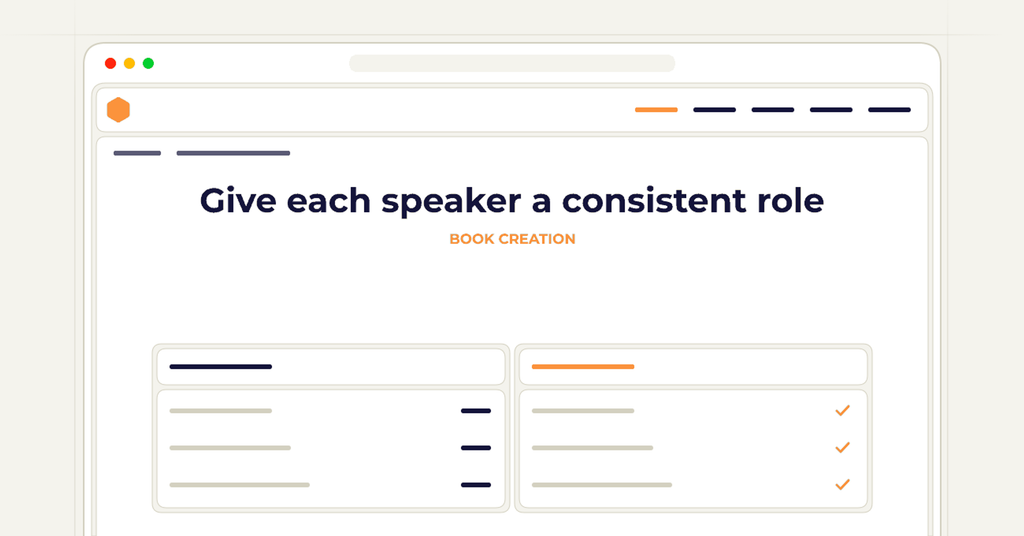 Give each speaker a consistent role

BOOK CREATION